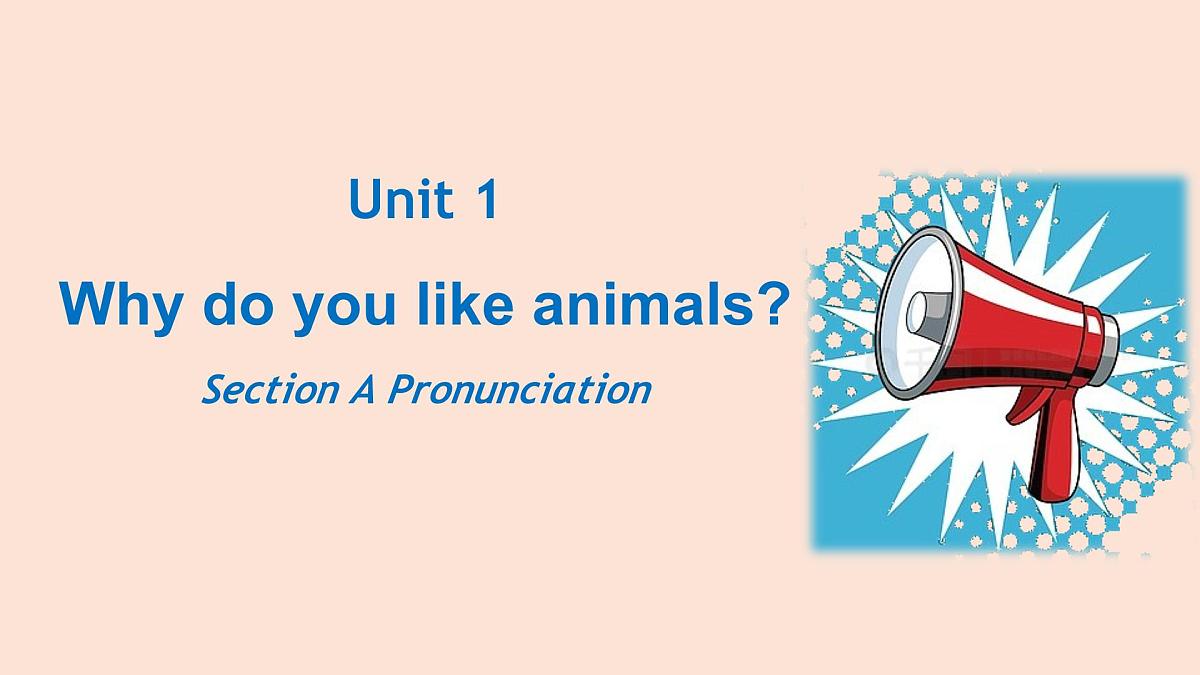 Unit 1

Why do you like animals?

Section A Pronunciation